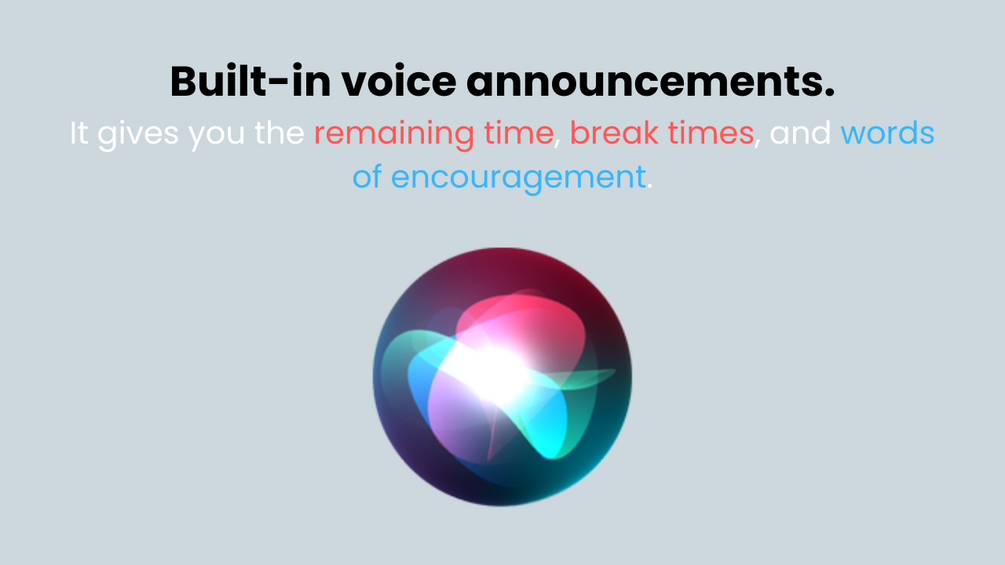 Built-in voice announcements.

It gives you the remaining time, break times, and words of encouragement.